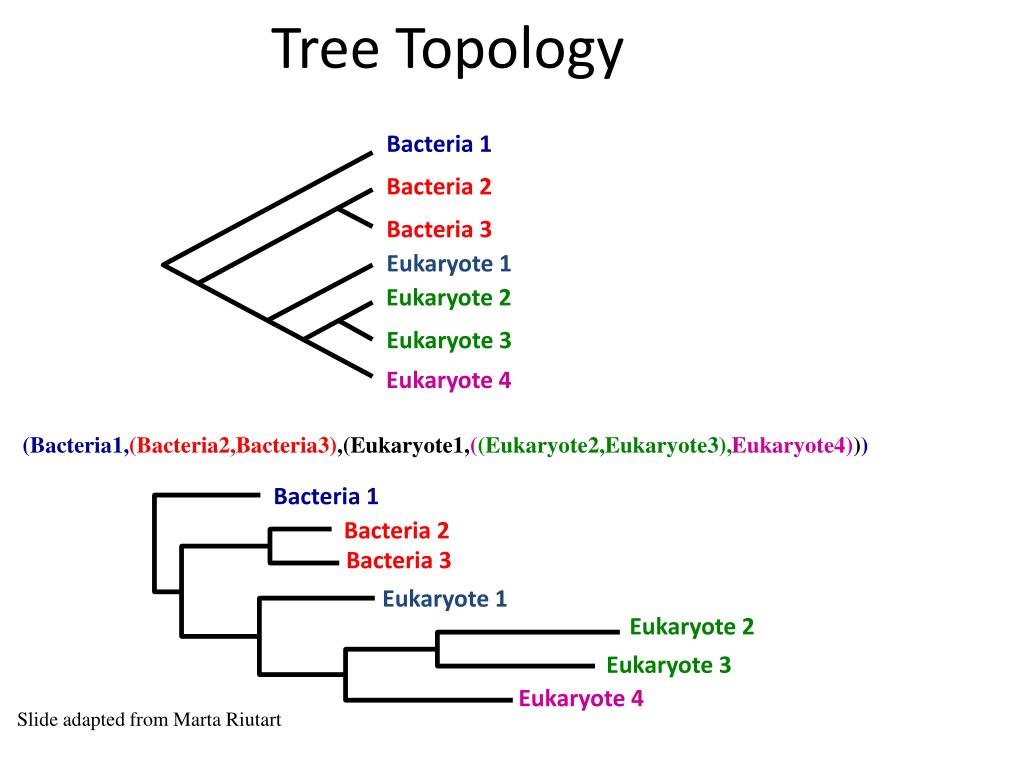 Tree Topology

Bacteria 1
Bacteria 2
Bacteria 3
Eukaryote 1
Eukaryote 2
Eukaryote 3
Eukaryote 4

(Bacteria1,(Bacteria2,Bacteria3),(Eukaryote1,((Eukaryote2,Eukaryote3),Eukaryote4)))

Bacteria 1
Bacteria 2
Bacteria 3
Eukaryote 1
Eukaryote 2
Eukaryote 3
Eukaryote 4

Slide adapted from Marta Riutart